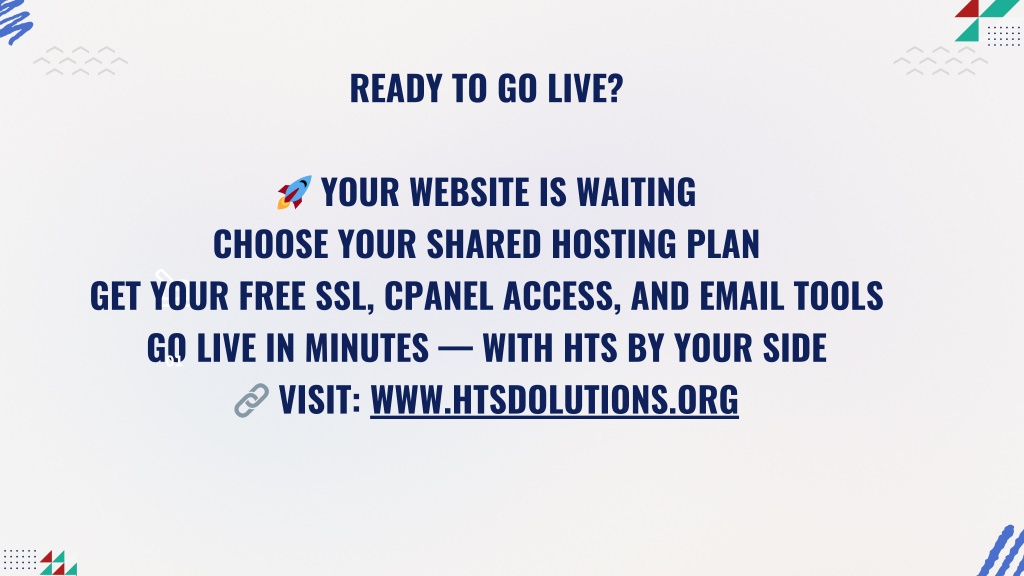 READY TO GO LIVE?

🚀 YOUR WEBSITE IS WAITING
CHOOSE YOUR SHARED HOSTING PLAN
GET YOUR FREE SSL, CPANEL ACCESS, AND EMAIL TOOLS
GO LIVE IN MINUTES — WITH HTS BY YOUR SIDE
🔗 VISIT: WWW.HTSDOLUTIONS.ORG